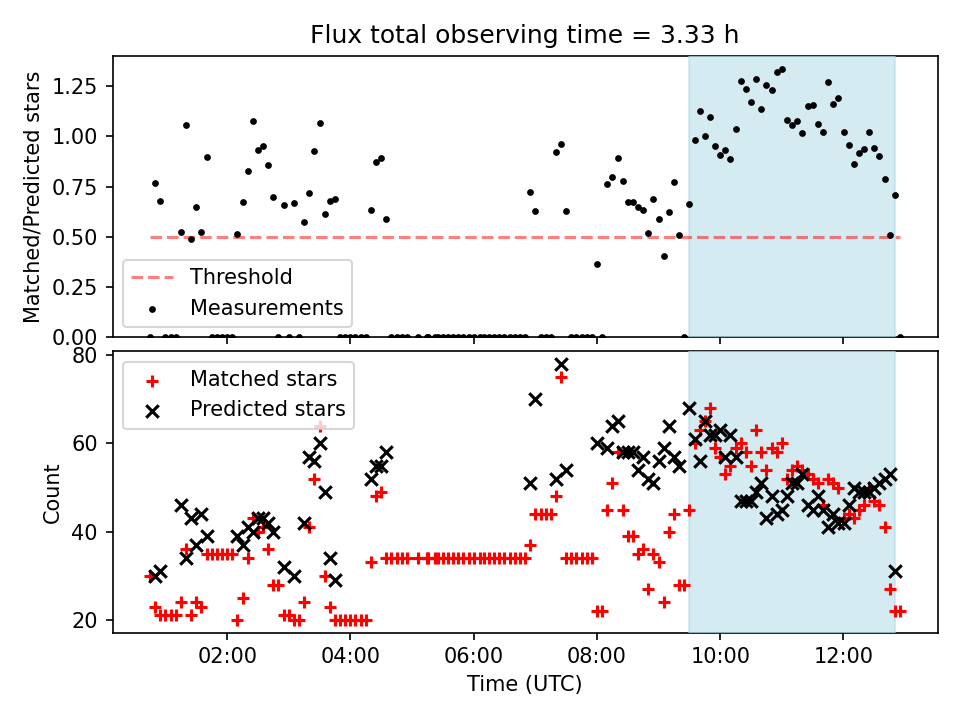 Flux total observing time = 3.33 h

Matched/Predicted stars

1.25
1.00
0.75
0.50
0.25
0.00

Threshold
Measurements

Count

80
60
40
20

Matched stars
Predicted stars

02:00
04:00
06:00
08:00
10:00
12:00

Time (UTC)